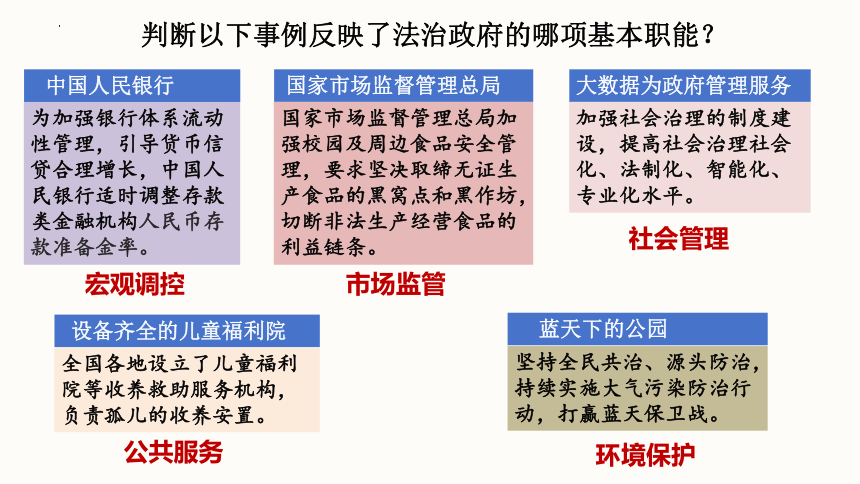 判断以下事例反映了法治政府的哪项基本职能？

中国人民银行

为加强银行体系流动性管理，引导货币信贷合理增长，中国人民银行适时调整存款类金融机构人民币存款准备金率。

宏观调控

国家市场监督管理总局

国家市场监督管理总局加强校园及周边食品安全管理，要求坚决取缔无证生产食品的黑窝点和黑作坊，切断非法生产经营食品的利益链条。

市场监管

大数据为政府管理服务

加强社会治理的制度建设，提高社会治理社会化、法制化、智能化、专业化水平。

社会管理

设备齐全的儿童福利院

全国各地设立了儿童福利院等收养救助服务机构，负责孤儿的收养安置。

公共服务

蓝天下的公园

坚持全民共治、源头防治，持续实施大气污染防治行动，打赢蓝天保卫战。

环境保护